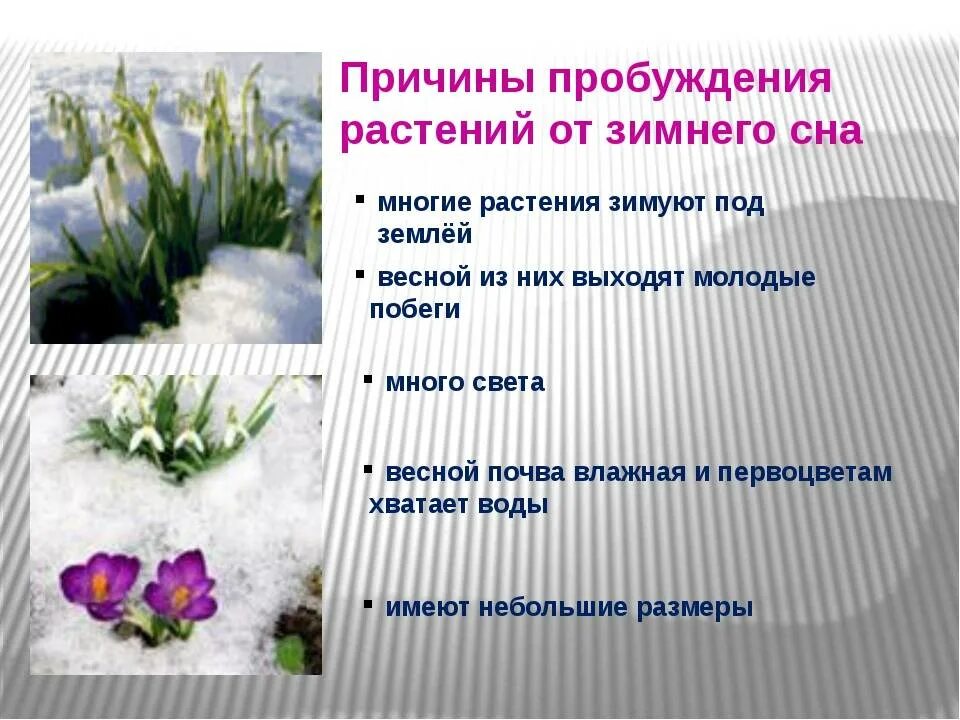 Причины пробуждения растений от зимнего сна

▪ многие растения зимуют под землёй

▪ весной из них выходят молодые побеги

▪ много света

▪ весной почва влажная и первоцветам хватает воды

▪ имеют небольшие размеры